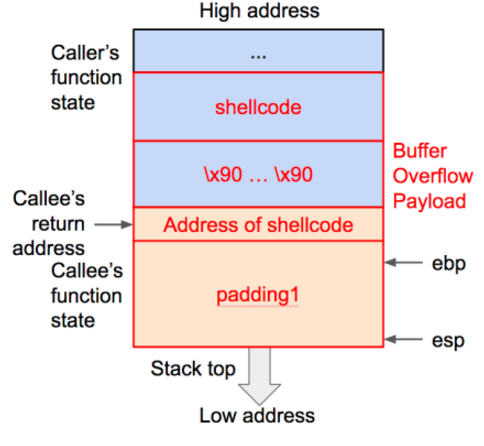 High address

Caller's function state

...

shellcode

\x90 … \x90

Buffer Overflow Payload

Callee's return address

Address of shellcode

Callee's function state

padding1

ebp

esp

Stack top

Low address